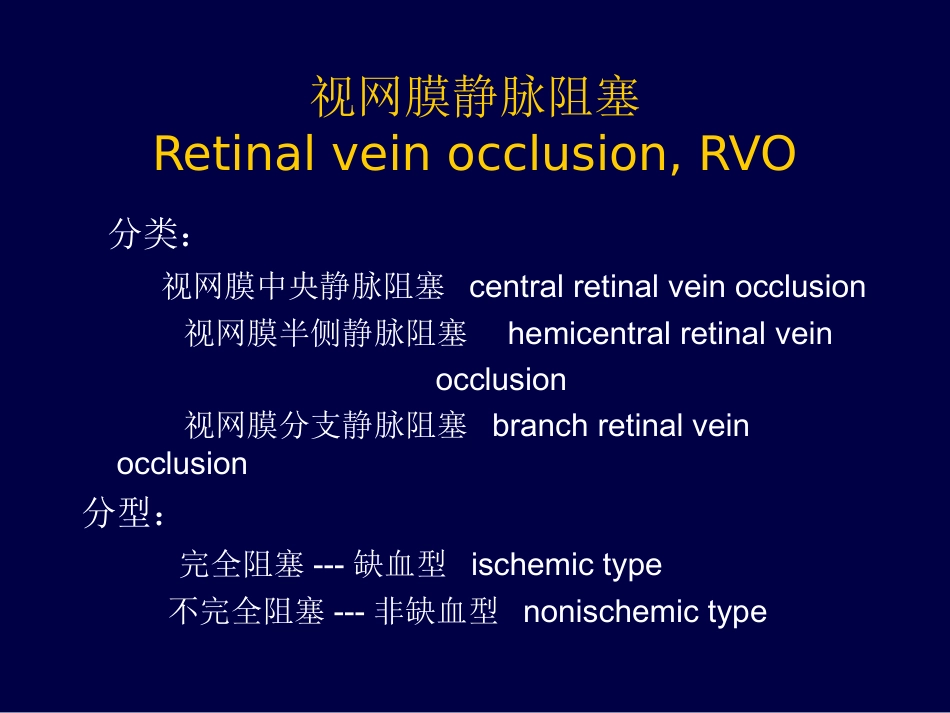 视网膜静脉阻塞
Retinal vein occlusion, RVO

分类：

视网膜中央静脉阻塞 central retinal vein occlusion

视网膜半侧静脉阻塞 hemicentral retinal vein occlusion

视网膜分支静脉阻塞 branch retinal vein occlusion

分型：

完全阻塞 --- 缺血型 ischemic type

不完全阻塞 --- 非缺血型 nonischemic type